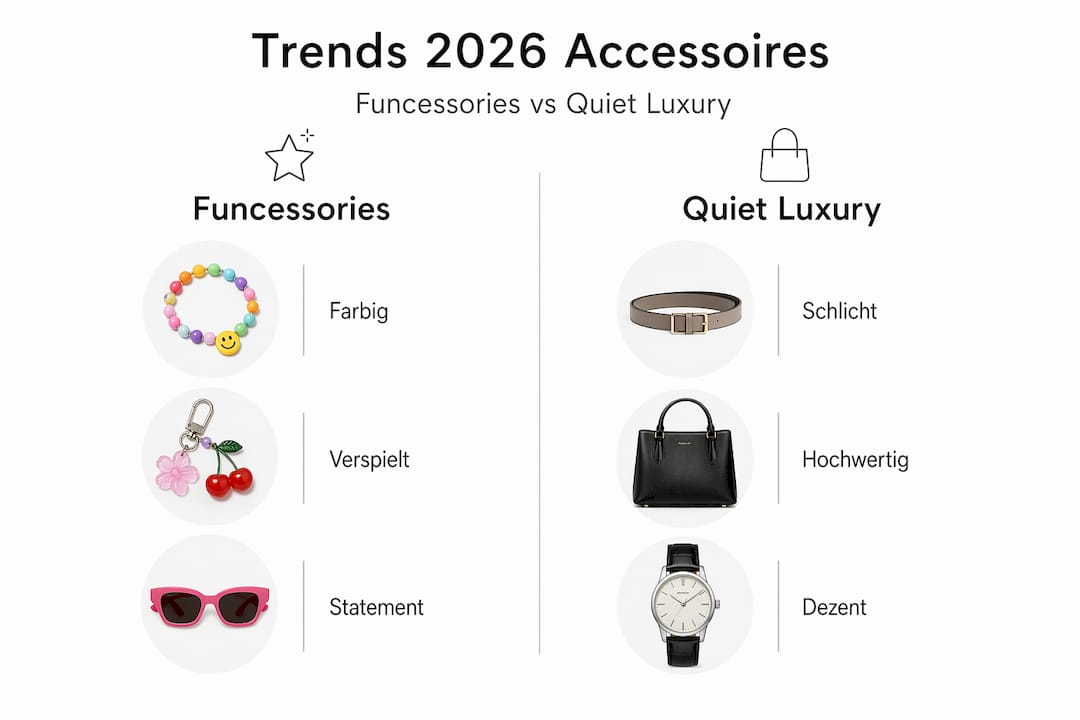 Trends 2026 Accessoires

Funcessories vs Quiet Luxury

Funcessories

Farbig

Verspielt

Statement

Quiet Luxury

Schlicht

Hochwertig

Dezent